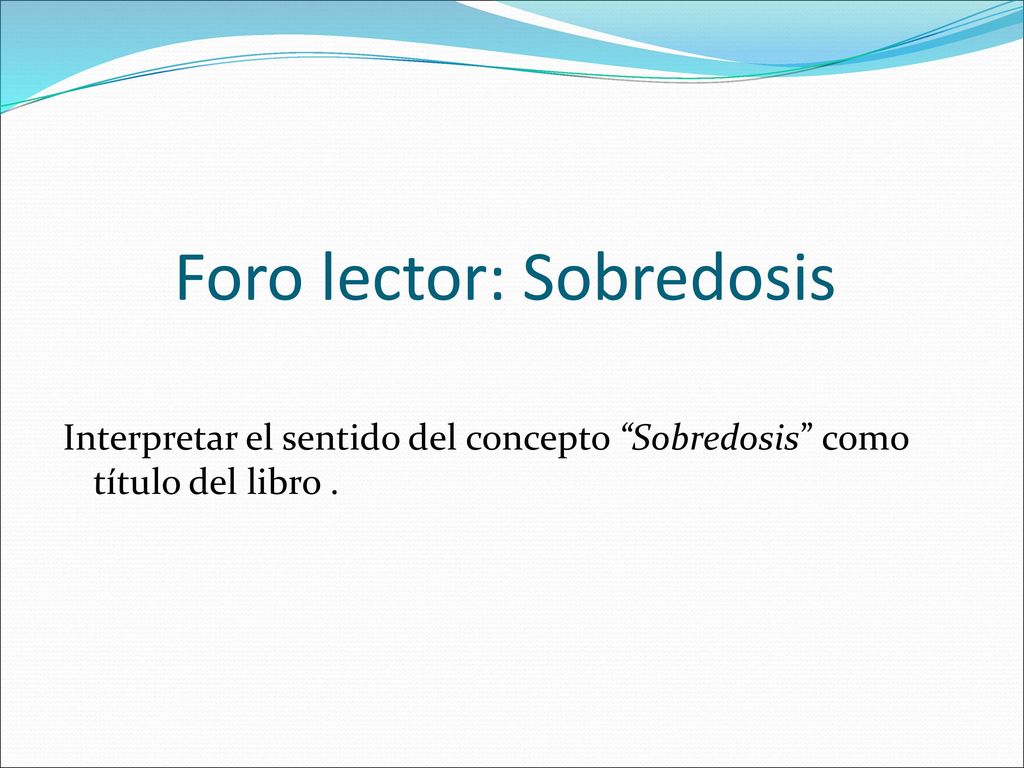 Foro lector: Sobredosis

Interpretar el sentido del concepto “Sobredosis” como título del libro .